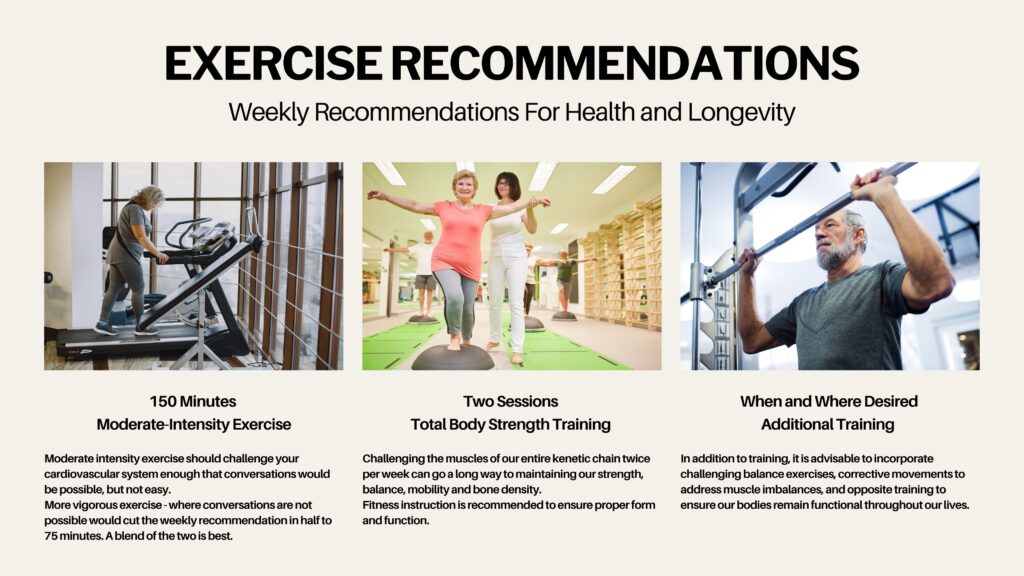 EXERCISE RECOMMENDATIONS

Weekly Recommendations For Health and Longevity

150 Minutes
Moderate-Intensity Exercise

Moderate intensity exercise should challenge your cardiovascular system enough that conversations would be possible, but not easy.
More vigorous exercise - where conversations are not possible would cut the weekly recommendation in half to 75 minutes. A blend of the two is best.

Two Sessions
Total Body Strength Training

Challenging the muscles of our entire kenetic chain twice per week can go a long way to maintaining our strength, balance, mobility and bone density.
Fitness instruction is recommended to ensure proper form and function.

When and Where Desired
Additional Training

In addition to training, it is advisable to incorporate challenging balance exercises, corrective movements to address muscle imbalances, and opposite training to ensure our bodies remain functional throughout our lives.